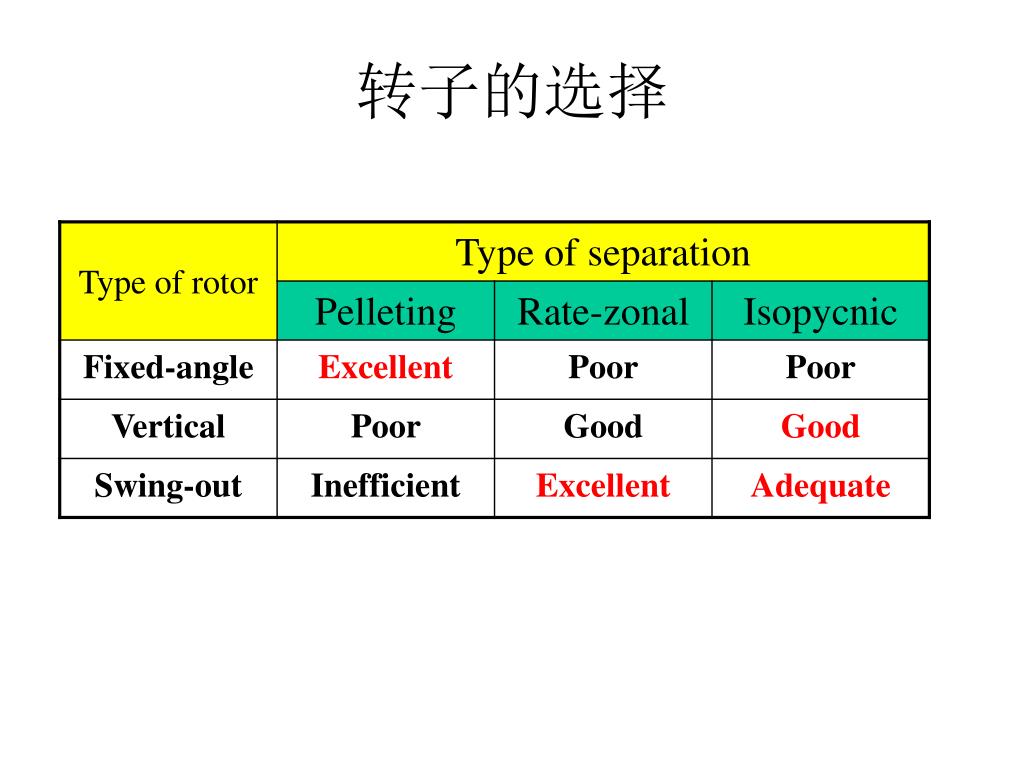 转子的选择

| Type of rotor | Type of separation | | |
|---|---|---|---|
| | Pelleting | Rate-zonal | Isopycnic |
| Fixed-angle | Excellent | Poor | Poor |
| Vertical | Poor | Good | Good |
| Swing-out | Inefficient | Excellent | Adequate |